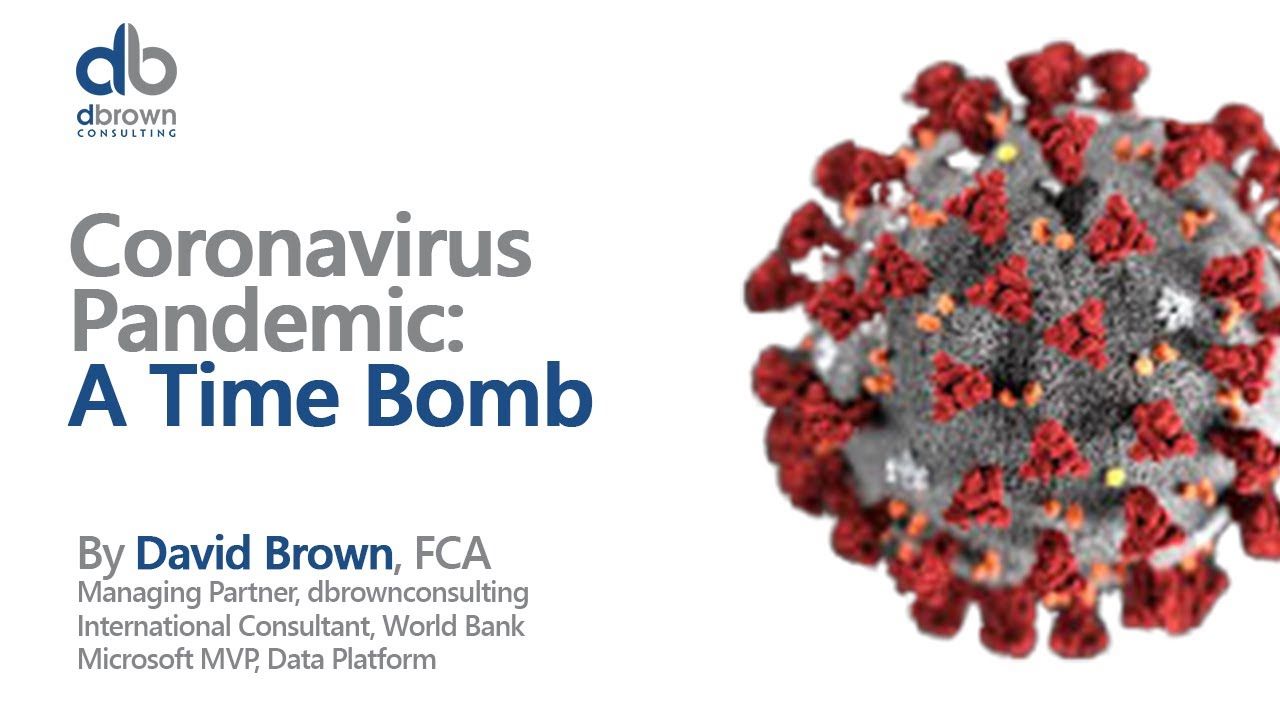 db
dbrown
CONSULTING

Coronavirus Pandemic: A Time Bomb

By David Brown, FCA
Managing Partner, dbrownconsulting
International Consultant, World Bank
Microsoft MVP, Data Platform